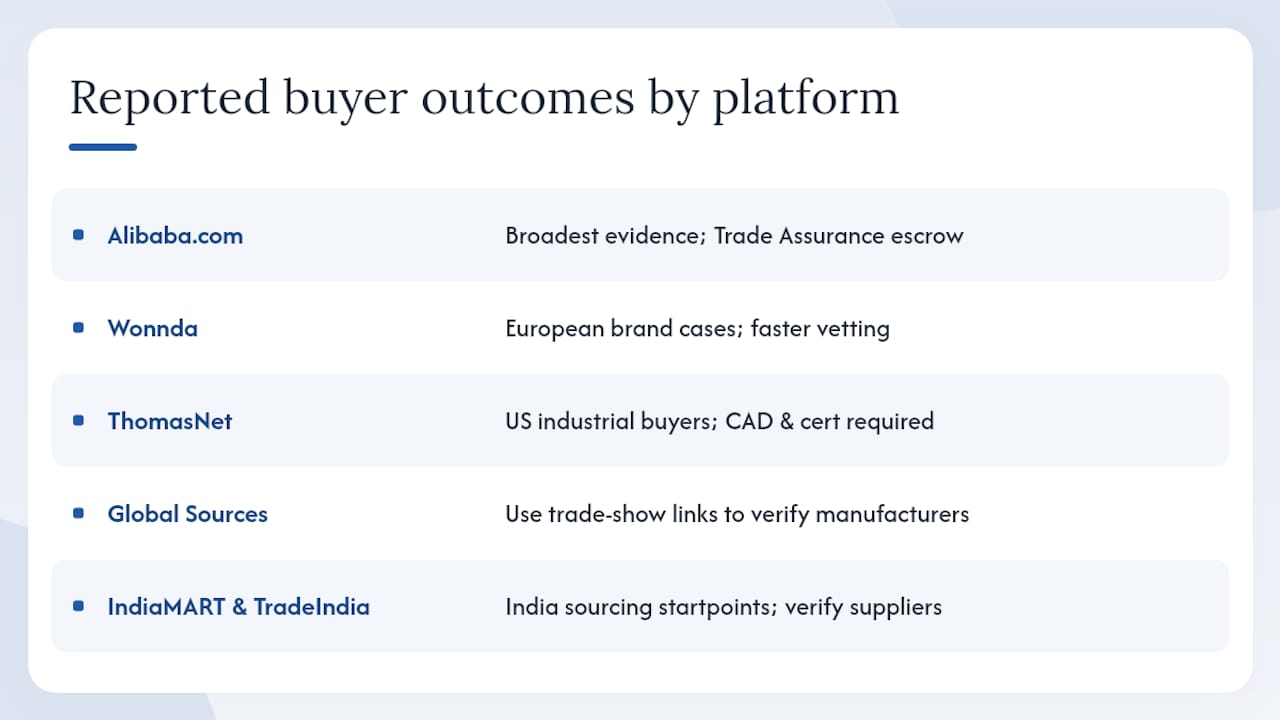 Reported buyer outcomes by platform

| | |
|---|---|
| Alibaba.com | Broadest evidence; Trade Assurance escrow |
| Wonnda | European brand cases; faster vetting |
| ThomasNet | US industrial buyers; CAD & cert required |
| Global Sources | Use trade-show links to verify manufacturers |
| IndiaMART & TradeIndia | India sourcing startpoints; verify suppliers |